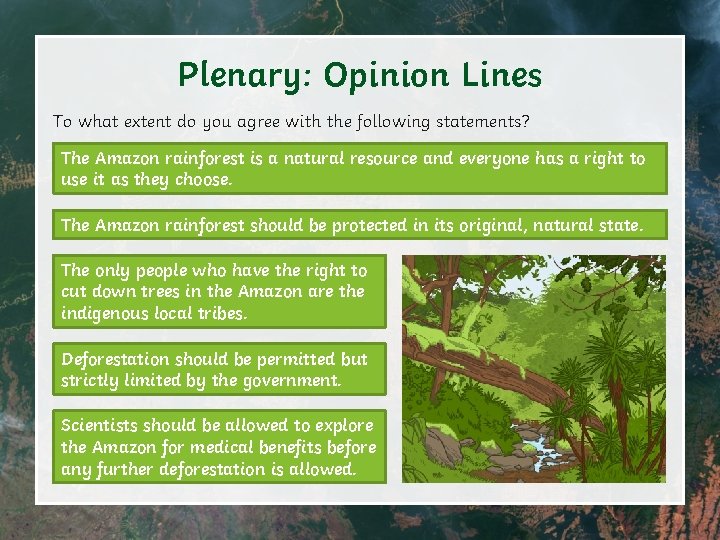 Plenary: Opinion Lines

To what extent do you agree with the following statements?

The Amazon rainforest is a natural resource and everyone has a right to use it as they choose.

The Amazon rainforest should be protected in its original, natural state.

The only people who have the right to cut down trees in the Amazon are the indigenous local tribes.

Deforestation should be permitted but strictly limited by the government.

Scientists should be allowed to explore the Amazon for medical benefits before any further deforestation is allowed.